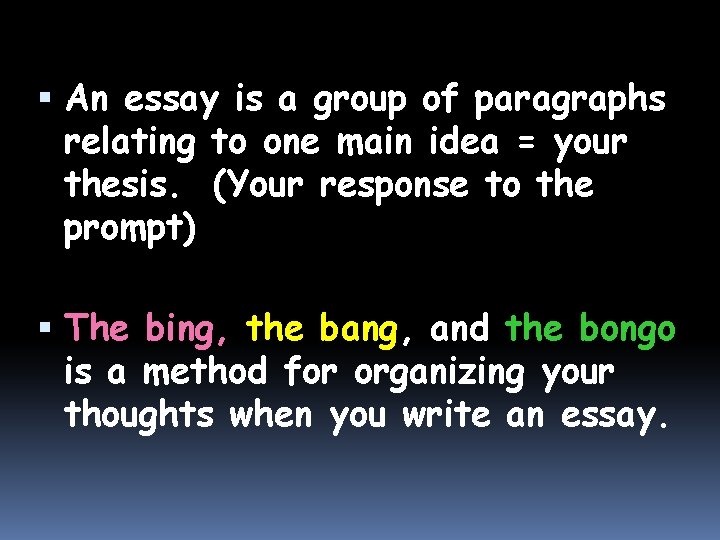 ▪ An essay is a group of paragraphs relating to one main idea = your thesis. (Your response to the prompt)

▪ The bing, the bang, and the bongo is a method for organizing your thoughts when you write an essay.